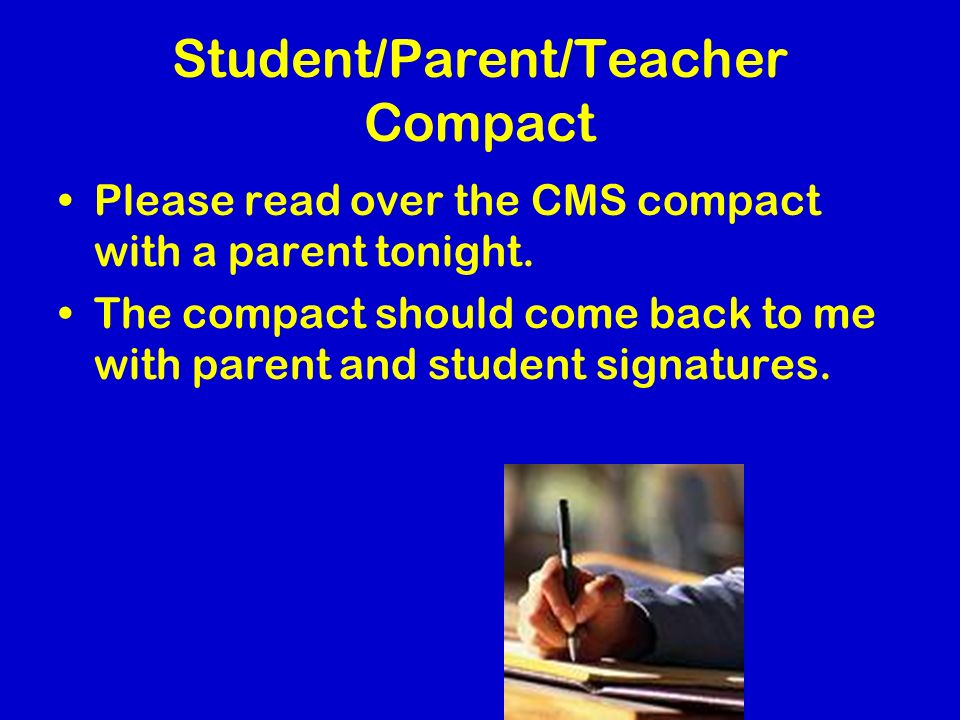 Student/Parent/Teacher Compact

• Please read over the CMS compact with a parent tonight.

• The compact should come back to me with parent and student signatures.